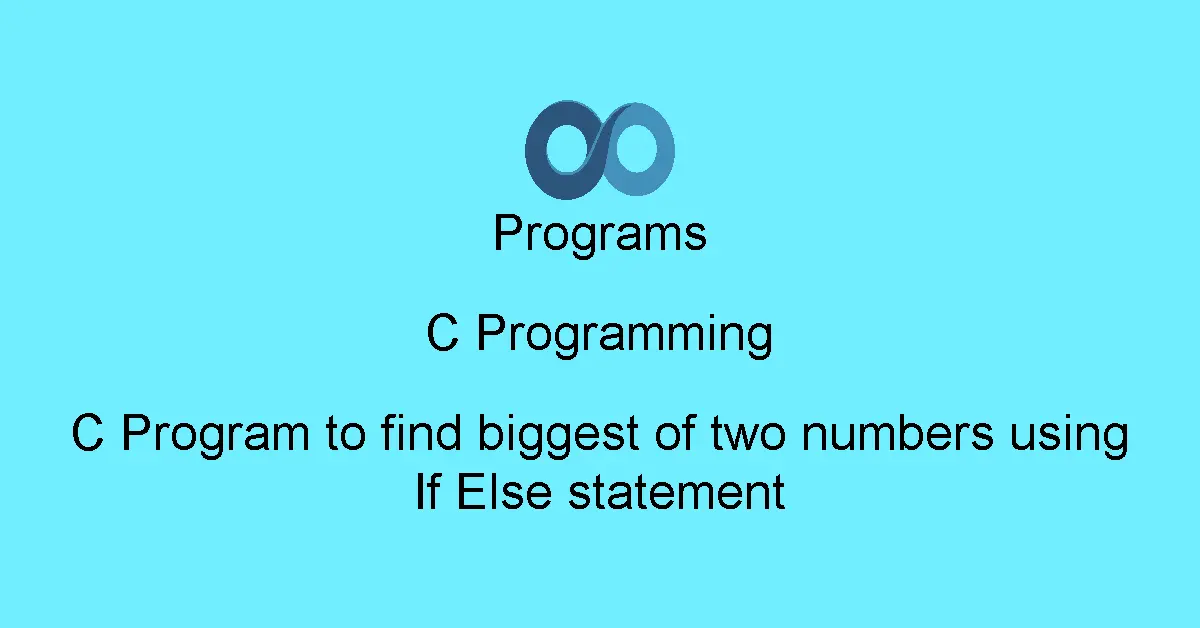 Programs

C Programming

C Program to find biggest of two numbers using If Else statement